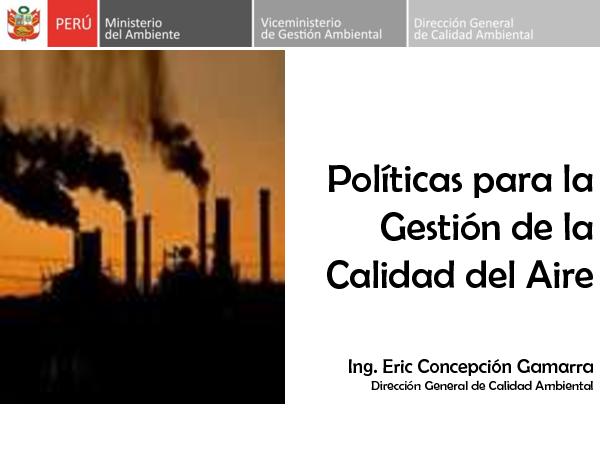 PERÚ Ministerio del Ambiente

Viceministerio de Gestión Ambiental

Dirección General de Calidad Ambiental

Políticas para la Gestión de la Calidad del Aire

Ing. Eric Concepción Gamarra
Dirección General de Calidad Ambiental